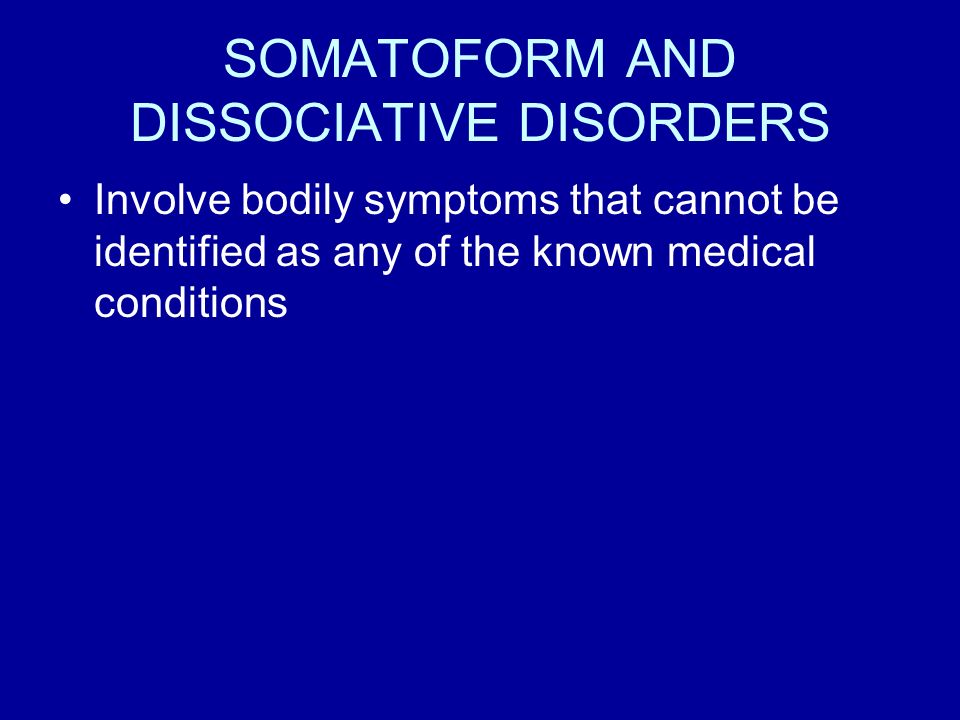 SOMATOFORM AND DISSOCIATIVE DISORDERS

• Involve bodily symptoms that cannot be identified as any of the known medical conditions